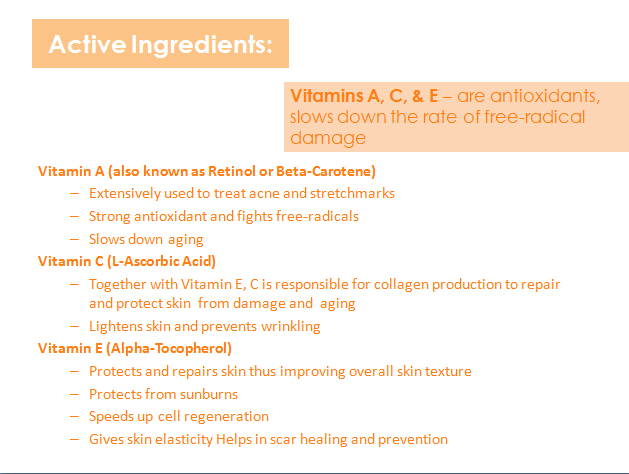 Active Ingredients:

Vitamins A, C, & E – are antioxidants, slows down the rate of free-radical damage

Vitamin A (also known as Retinol or Beta-Carotene)
– Extensively used to treat acne and stretchmarks
– Strong antioxidant and fights free-radicals
– Slows down aging

Vitamin C (L-Ascorbic Acid)
– Together with Vitamin E, C is responsible for collagen production to repair and protect skin from damage and aging
– Lightens skin and prevents wrinkling

Vitamin E (Alpha-Tocopherol)
– Protects and repairs skin thus improving overall skin texture
– Protects from sunburns
– Speeds up cell regeneration
– Gives skin elasticity Helps in scar healing and prevention